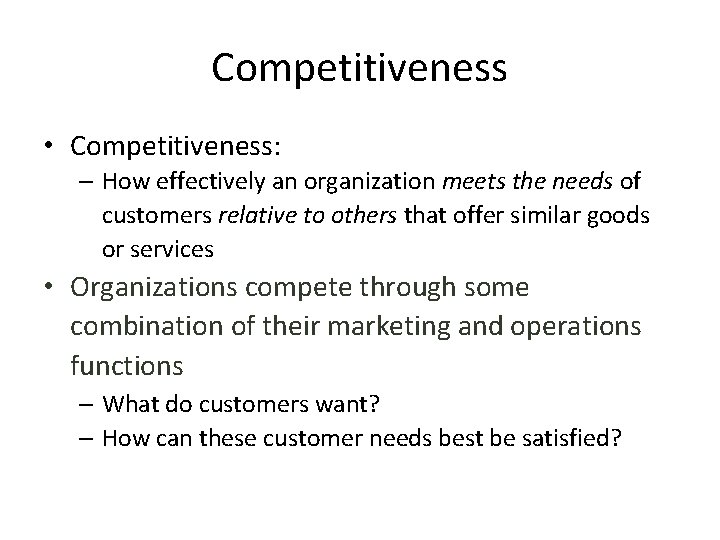 Competitiveness

• Competitiveness:
  – How effectively an organization meets the needs of customers relative to others that offer similar goods or services
• Organizations compete through some combination of their marketing and operations functions
  – What do customers want?
  – How can these customer needs best be satisfied?